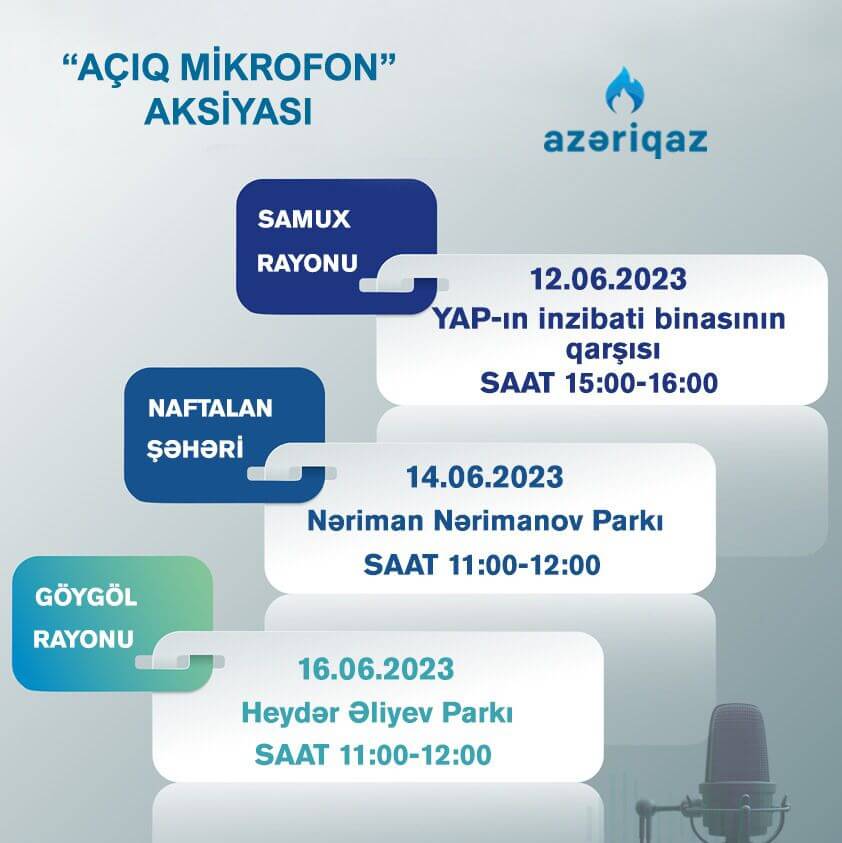 "AÇIQ MİKROFON" AKSİYASI

azəriqaz

SAMUX RAYONU

12.06.2023
YAP-ın inzibati binasının qarşısı
SAAT 15:00-16:00

NAFTALAN ŞƏHƏRİ

14.06.2023
Nəriman Nərimanov Parkı
SAAT 11:00-12:00

GÖYGÖL RAYONU

16.06.2023
Heydər Əliyev Parkı
SAAT 11:00-12:00